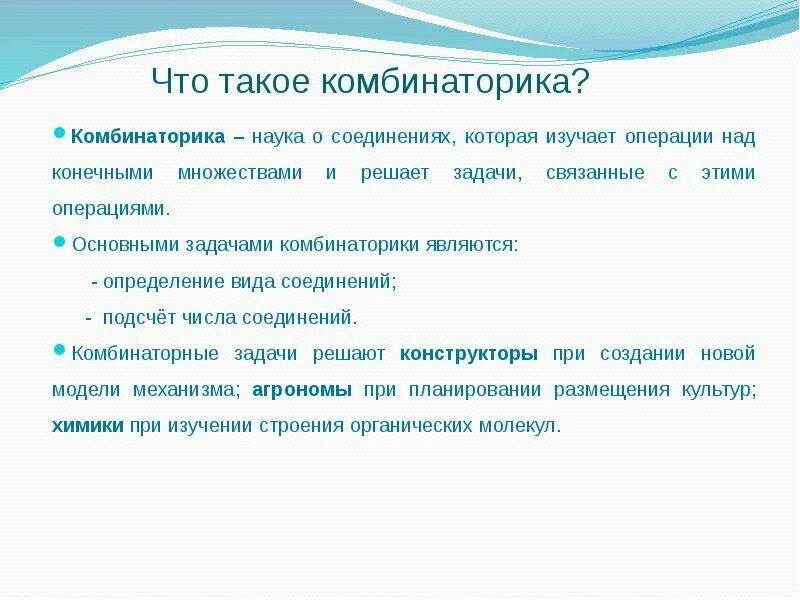 Что такое комбинаторика?

Комбинаторика – наука о соединениях, которая изучает операции над конечными множествами и решает задачи, связанные с этими операциями.

Основными задачами комбинаторики являются:

- определение вида соединений;

- подсчёт числа соединений.

Комбинаторные задачи решают конструкторы при создании новой модели механизма; агрономы при планировании размещения культур; химики при изучении строения органических молекул.